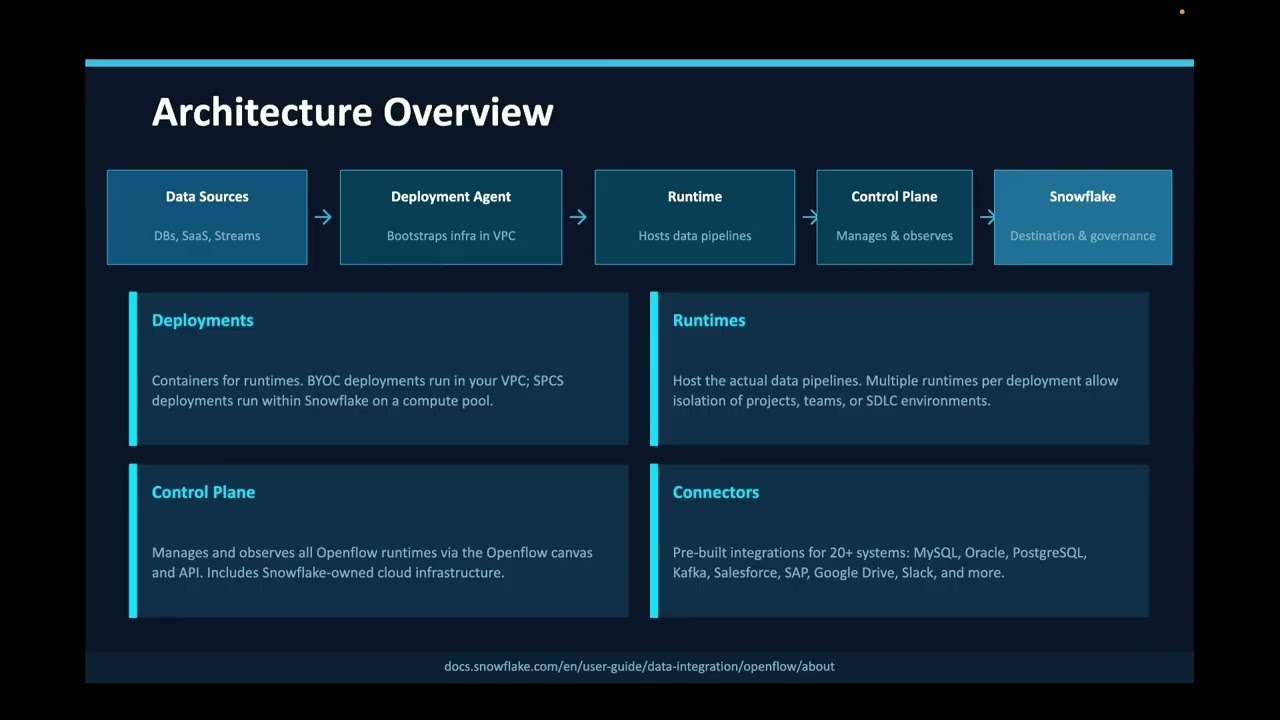 Architecture Overview

Data Sources
DBs, SaaS, Streams

→

Deployment Agent
Bootstraps infra in VPC

→

Runtime
Hosts data pipelines

→

Control Plane
Manages & observes

→

Snowflake
Destination & governance

Deployments

Containers for runtimes. BYOC deployments run in your VPC; SPCS deployments run within Snowflake on a compute pool.

Runtimes

Host the actual data pipelines. Multiple runtimes per deployment allow isolation of projects, teams, or SDLC environments.

Control Plane

Manages and observes all Openflow runtimes via the Openflow canvas and API. Includes Snowflake-owned cloud infrastructure.

Connectors

Pre-built integrations for 20+ systems: MySQL, Oracle, PostgreSQL, Kafka, Salesforce, SAP, Google Drive, Slack, and more.

docs.snowflake.com/en/user-guide/data-integration/openflow/about